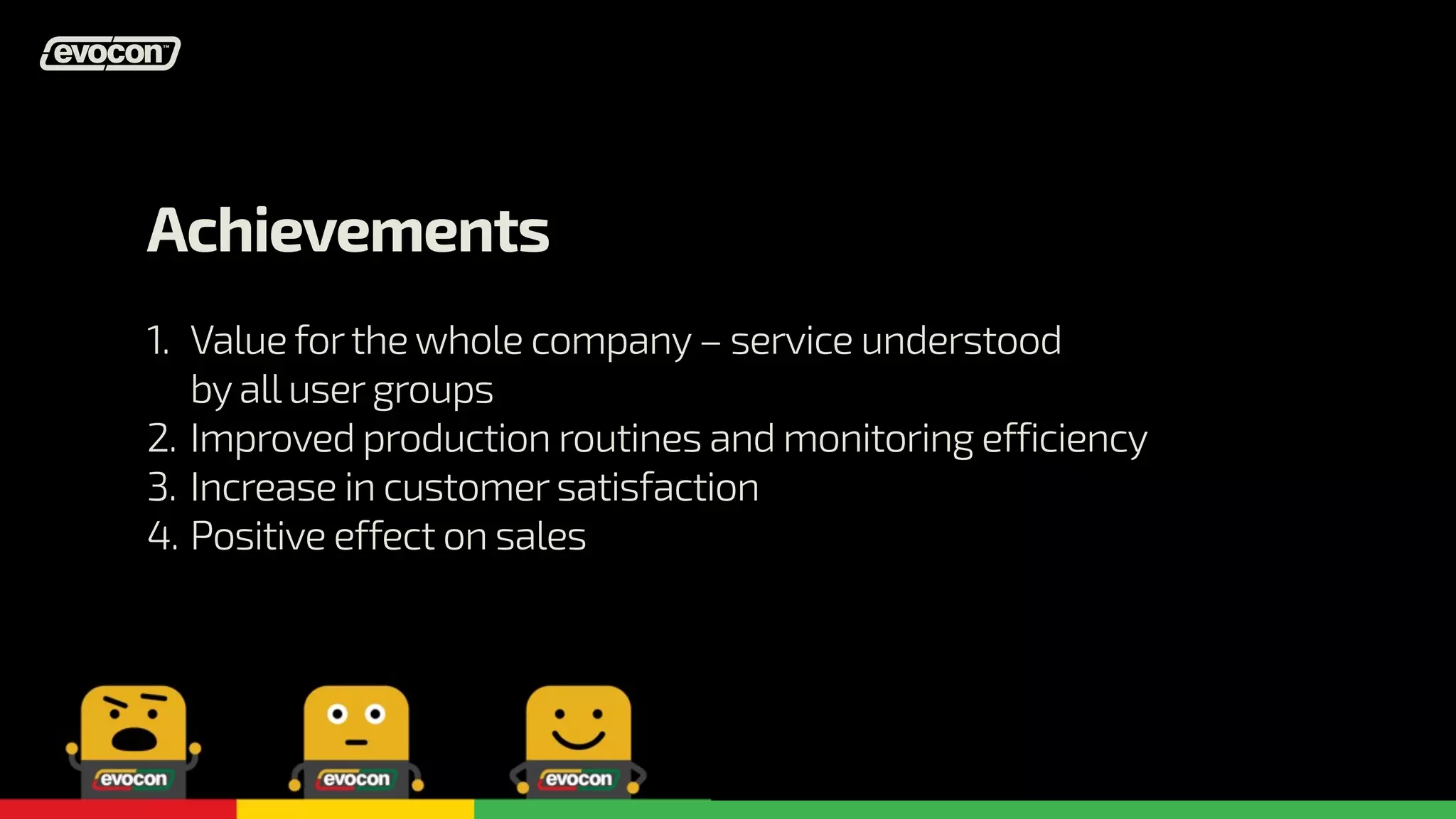 evocon™

Achievements

1. Value for the whole company – service understood by all user groups
2. Improved production routines and monitoring efficiency
3. Increase in customer satisfaction
4. Positive effect on sales

evocon

evocon

evocon